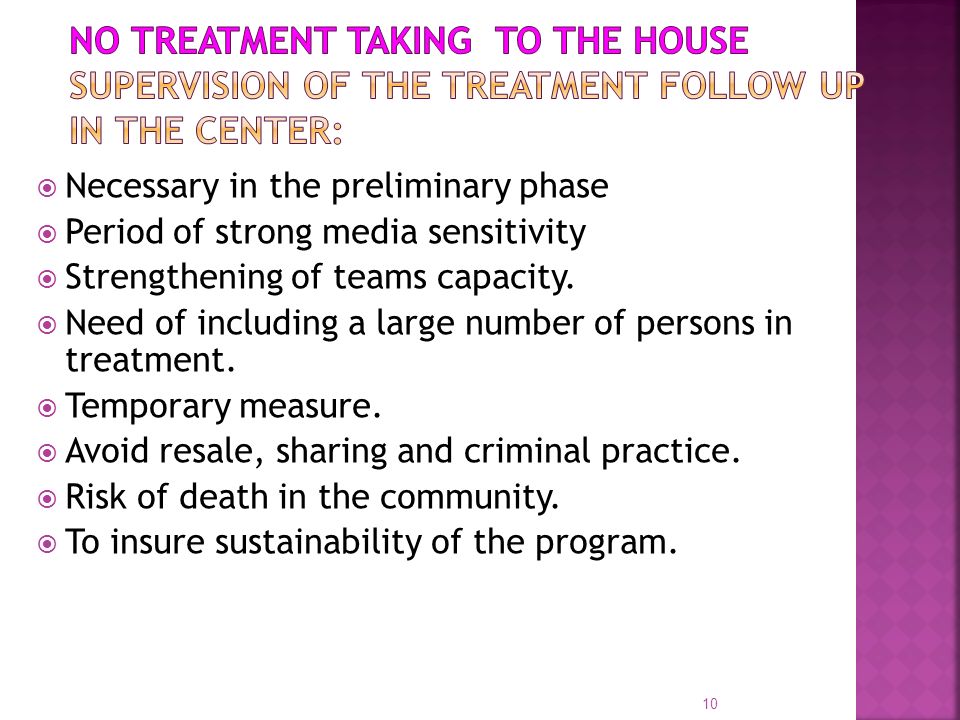 NO TREATMENT TAKING TO THE HOUSE
SUPERVISION OF THE TREATMENT FOLLOW UP IN THE CENTER:

Necessary in the preliminary phase
Period of strong media sensitivity
Strengthening of teams capacity.
Need of including a large number of persons in treatment.
Temporary measure.
Avoid resale, sharing and criminal practice.
Risk of death in the community.
To insure sustainability of the program.

10